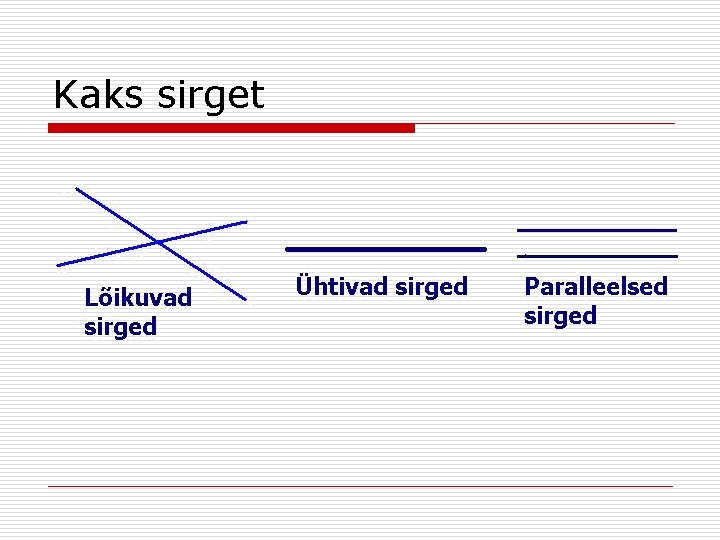 Kaks sirget

Lõikuvad sirged

Ühtivad sirged

Paralleelsed sirged